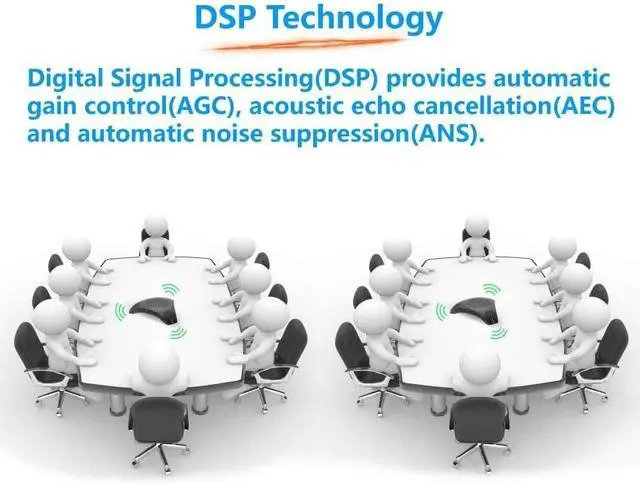 DSP Technology

Digital Signal Processing(DSP) provides automatic gain control(AGC), acoustic echo cancellation(AEC) and automatic noise suppression(ANS).